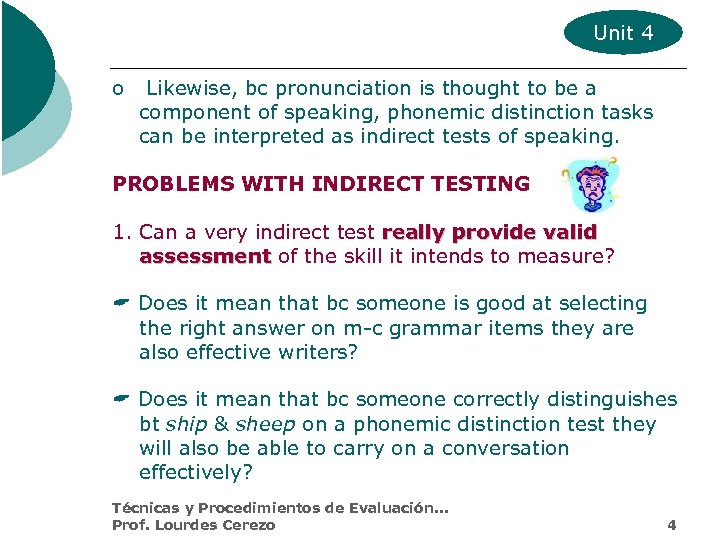 Unit 4

o Likewise, bc pronunciation is thought to be a component of speaking, phonemic distinction tasks can be interpreted as indirect tests of speaking.

PROBLEMS WITH INDIRECT TESTING

1. Can a very indirect test really provide valid assessment of the skill it intends to measure?

Does it mean that bc someone is good at selecting the right answer on m-c grammar items they are also effective writers?

Does it mean that bc someone correctly distinguishes bt ship & sheep on a phonemic distinction test they will also be able to carry on a conversation effectively?

Técnicas y Procedimientos de Evaluación...
Prof. Lourdes Cerezo 4